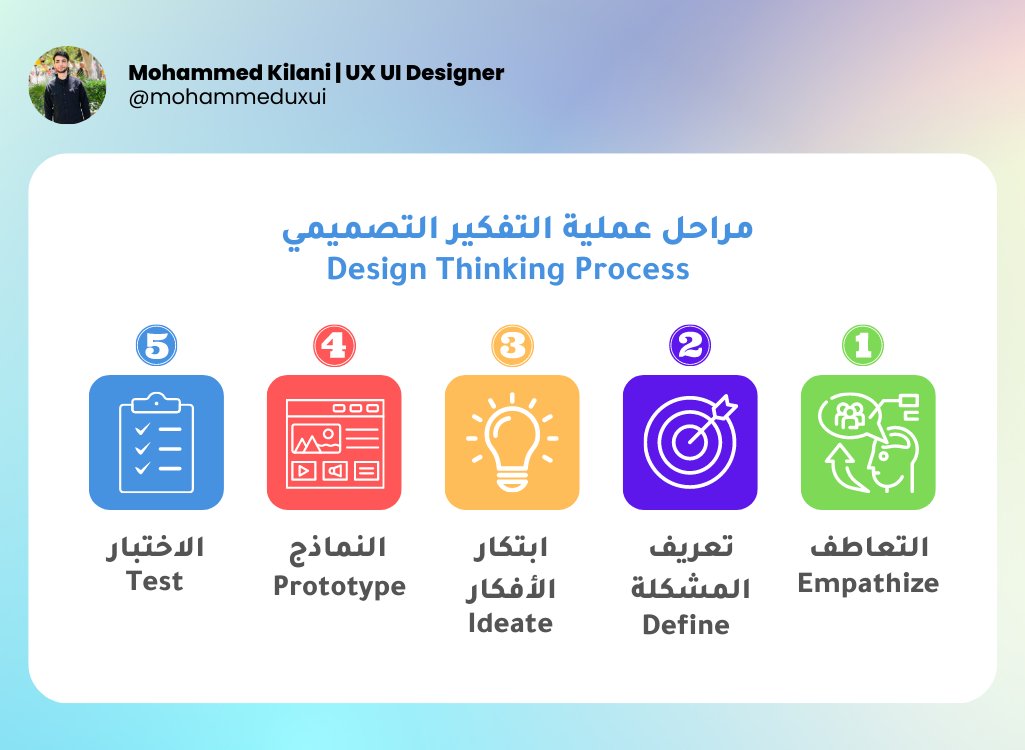 Mohammed Kilani | UX UI Designer
@mohammeduxui

مراحل عملية التفكير التصميمي
Design Thinking Process

1
التعاطف
Empathize

2
تعريف المشكلة
Define

3
ابتكار الأفكار
Ideate

4
النماذج
Prototype

5
الاختبار
Test